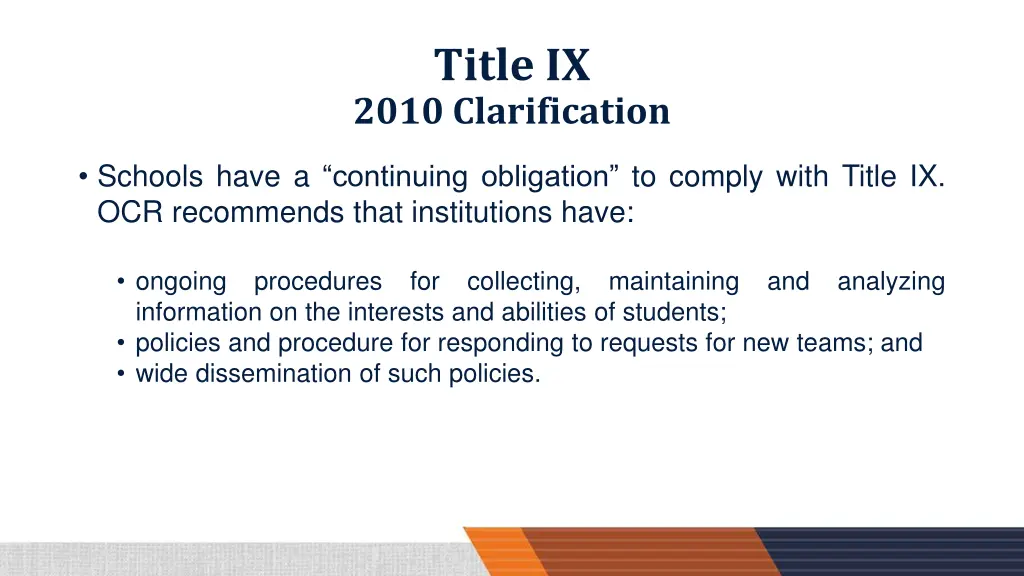 Title IX
2010 Clarification

• Schools have a “continuing obligation” to comply with Title IX. OCR recommends that institutions have:

• ongoing procedures for collecting, maintaining and analyzing information on the interests and abilities of students;
• policies and procedure for responding to requests for new teams; and
• wide dissemination of such policies.